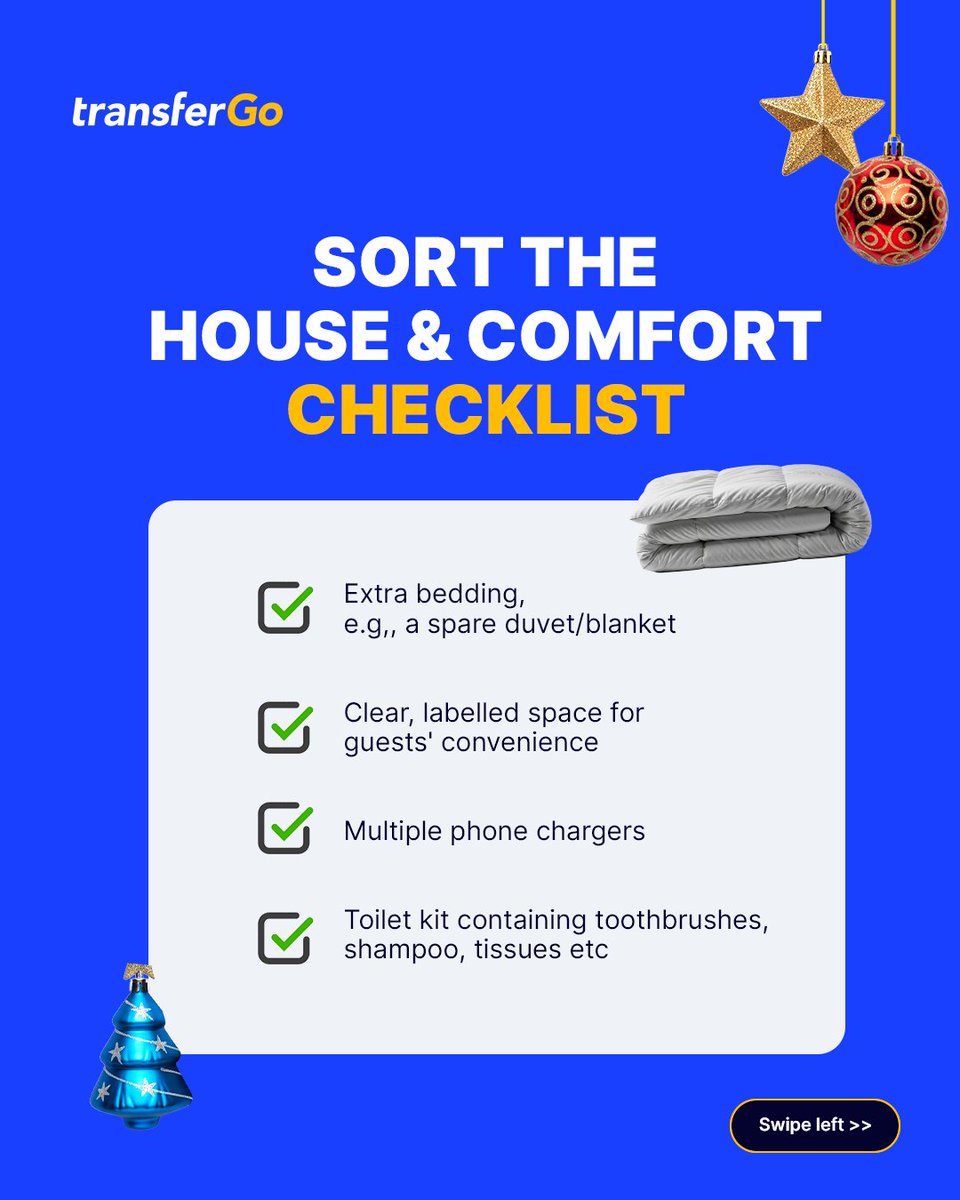 transferGo

SORT THE
HOUSE & COMFORT
CHECKLIST

☑ Extra bedding,
e.g,, a spare duvet/blanket

☑ Clear, labelled space for guests' convenience

☑ Multiple phone chargers

☑ Toilet kit containing toothbrushes, shampoo, tissues etc

Swipe left >>